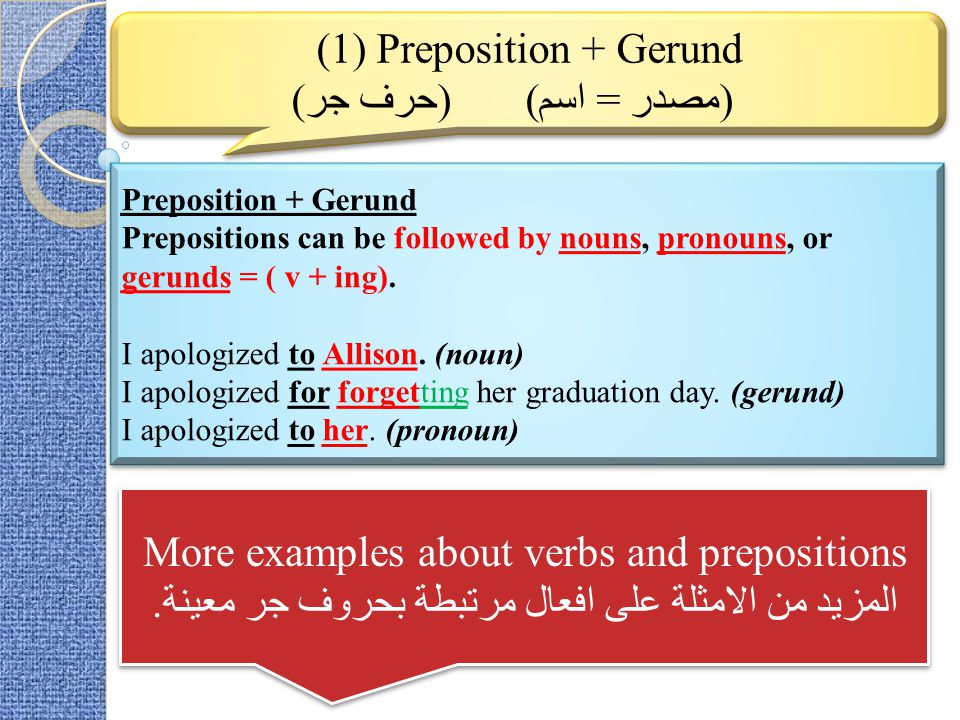 (1) Preposition + Gerund
(حرف جر)        (مصدر = اسم)

Preposition + Gerund
Prepositions can be followed by nouns, pronouns, or gerunds = ( v + ing).

I apologized to Allison. (noun)
I apologized for forgetting her graduation day. (gerund)
I apologized to her. (pronoun)

More examples about verbs and prepositions
المزيد من الامثلة على افعال مرتبطة بحروف جر معينة.